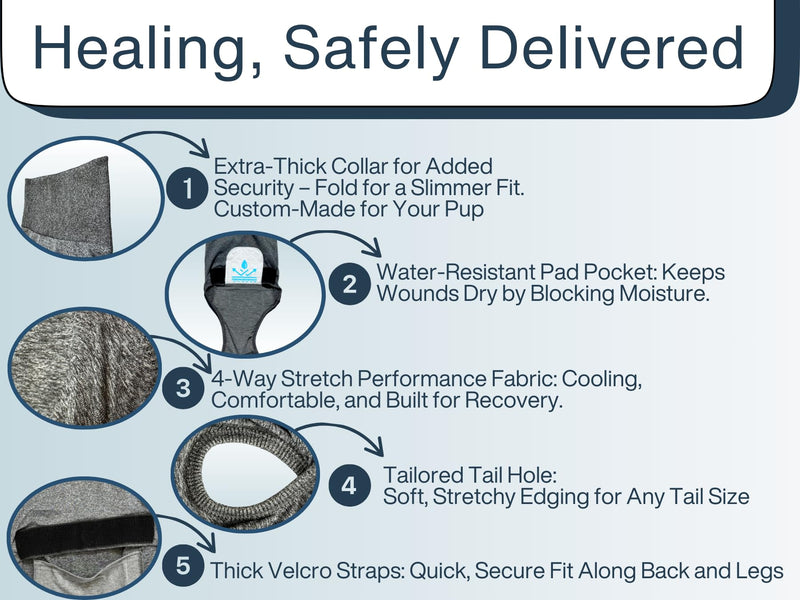 Healing, Safely Delivered

1 Extra-Thick Collar for Added Security – Fold for a Slimmer Fit. Custom-Made for Your Pup

2 Water-Resistant Pad Pocket: Keeps Wounds Dry by Blocking Moisture.

3 4-Way Stretch Performance Fabric: Cooling, Comfortable, and Built for Recovery.

4 Tailored Tail Hole: Soft, Stretchy Edging for Any Tail Size

5 Thick Velcro Straps: Quick, Secure Fit Along Back and Legs